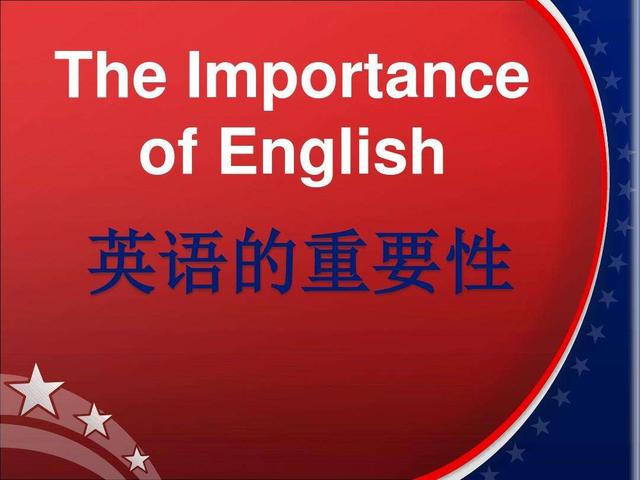 The Importance of English

英语的重要性